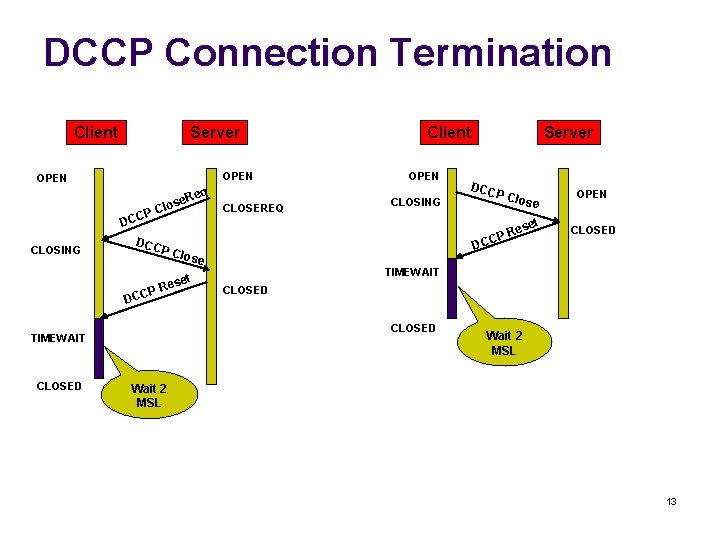 DCCP Connection Termination

Client

Server

OPEN

OPEN

DCCP CloseReq

CLOSEREQ

CLOSING

DCCP Close

DCCP Reset

CLOSED

TIMEWAIT

CLOSED

Wait 2 MSL

Client

Server

OPEN

CLOSING

DCCP Close

OPEN

DCCP Reset

CLOSED

TIMEWAIT

CLOSED

Wait 2 MSL

13